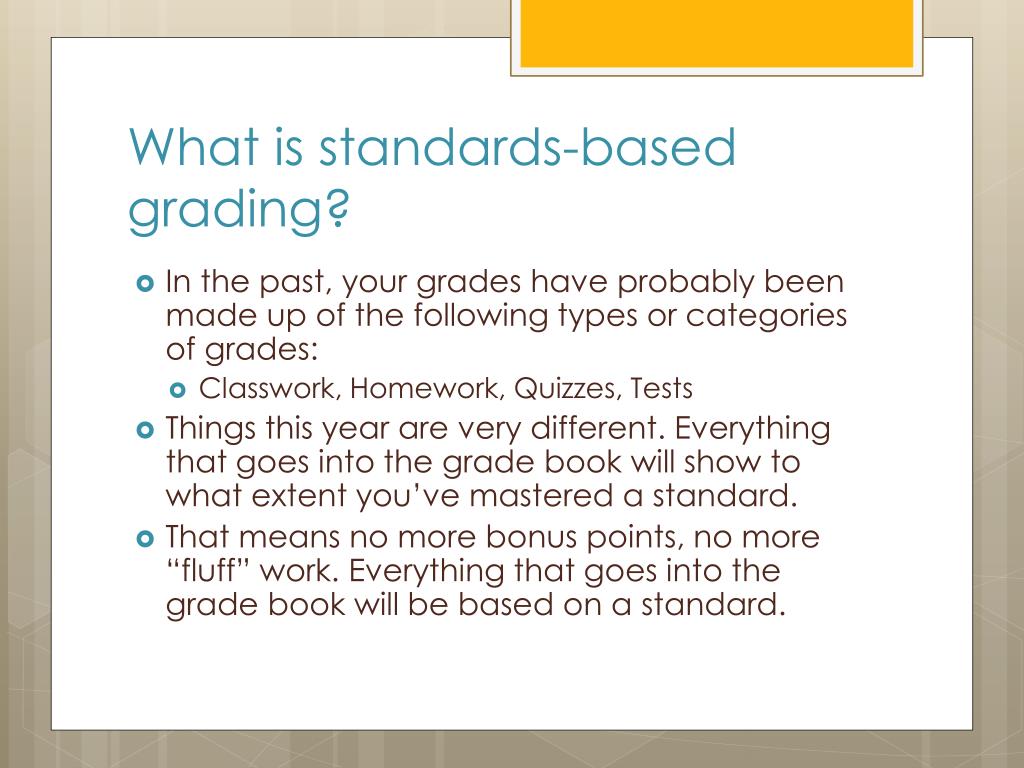 What is standards-based grading?

In the past, your grades have probably been made up of the following types or categories of grades:

Classwork, Homework, Quizzes, Tests

Things this year are very different. Everything that goes into the grade book will show to what extent you’ve mastered a standard.

That means no more bonus points, no more “fluff” work. Everything that goes into the grade book will be based on a standard.